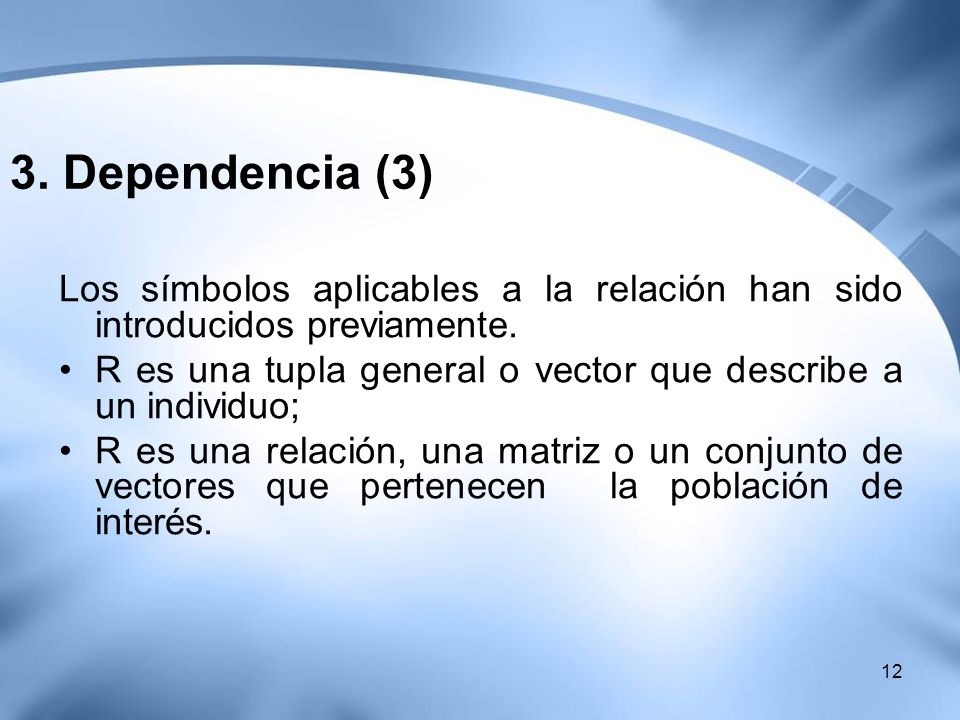 3. Dependencia (3)

Los símbolos aplicables a la relación han sido introducidos previamente.

• R es una tupla general o vector que describe a un individuo;
• R es una relación, una matriz o un conjunto de vectores que pertenecen la población de interés.

12